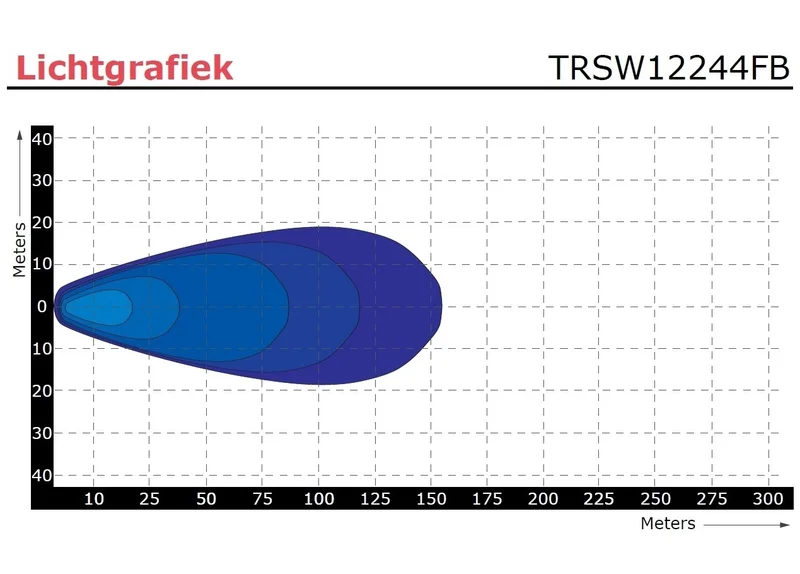 Lichtgrafiek

TRSW12244FB

Meters

40
30
20
10
0
10
20
30
40

10 25 50 75 100 125 150 175 200 225 250 275 300

Meters